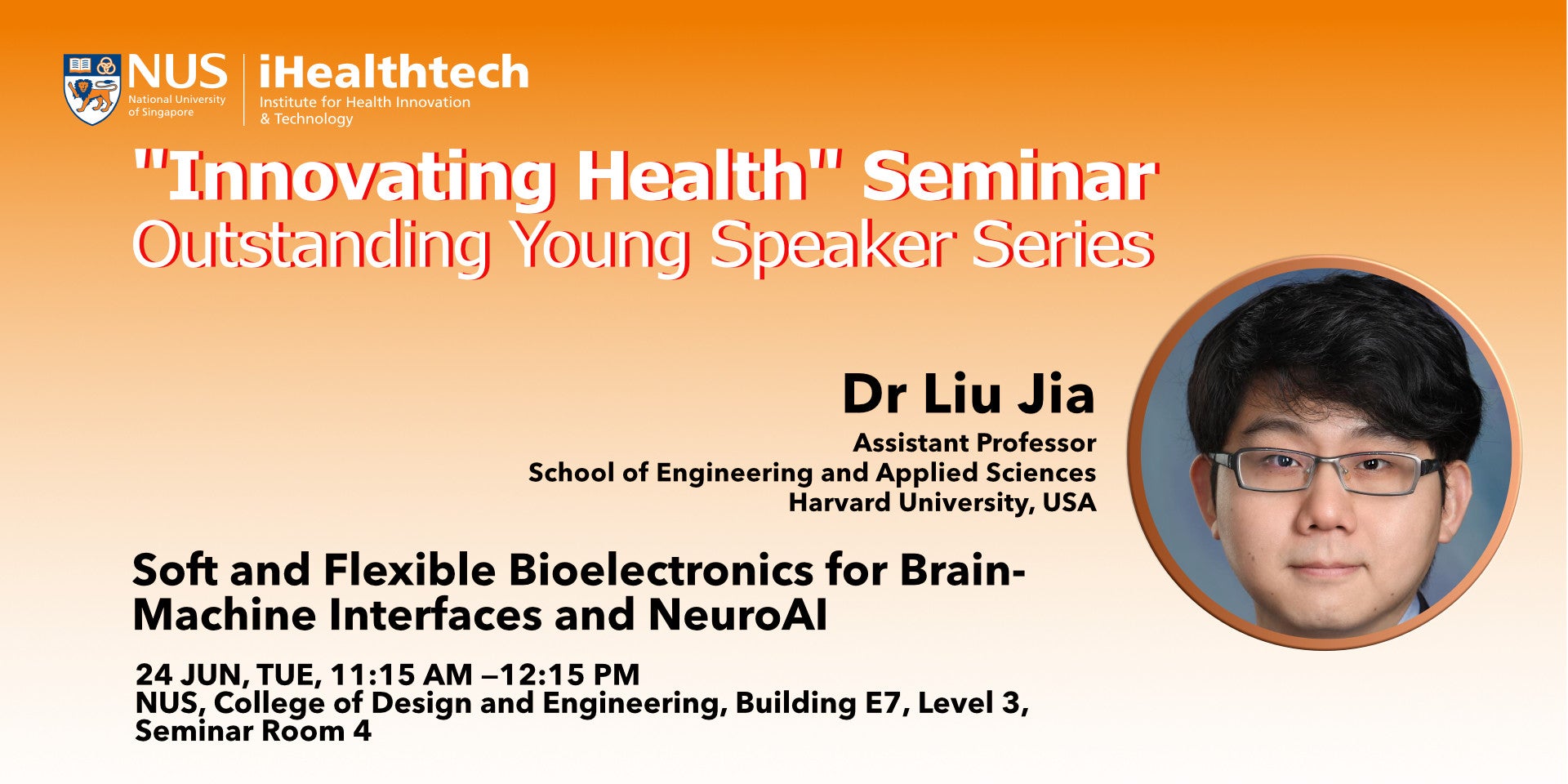 NUS National University of Singapore

iHealthtech Institute for Health Innovation & Technology

"Innovating Health" Seminar
Outstanding Young Speaker Series

Dr Liu Jia
Assistant Professor
School of Engineering and Applied Sciences
Harvard University, USA

Soft and Flexible Bioelectronics for Brain-Machine Interfaces and NeuroAI

24 JUN, TUE, 11:15 AM –12:15 PM
NUS, College of Design and Engineering, Building E7, Level 3, Seminar Room 4